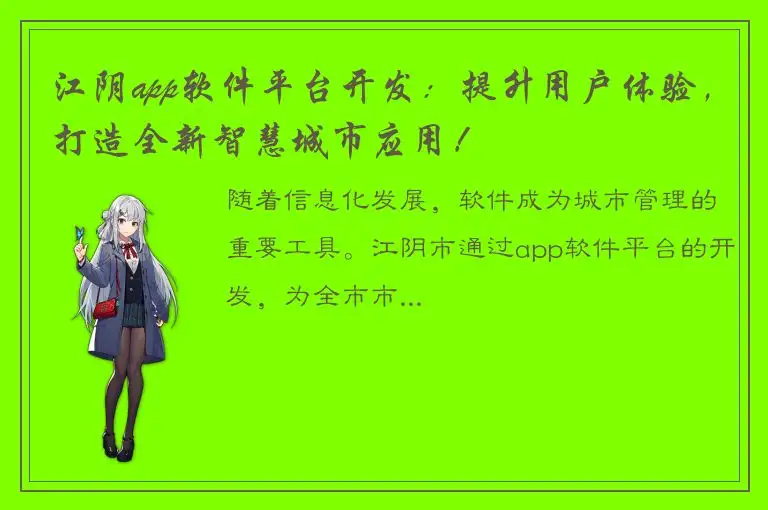 江阴app软件平台开发：提升用户体验，打造全新智慧城市应用！

随着信息化发展，软件成为城市管理的重要工具。江阴市通过app软件平台的开发，为全市市...